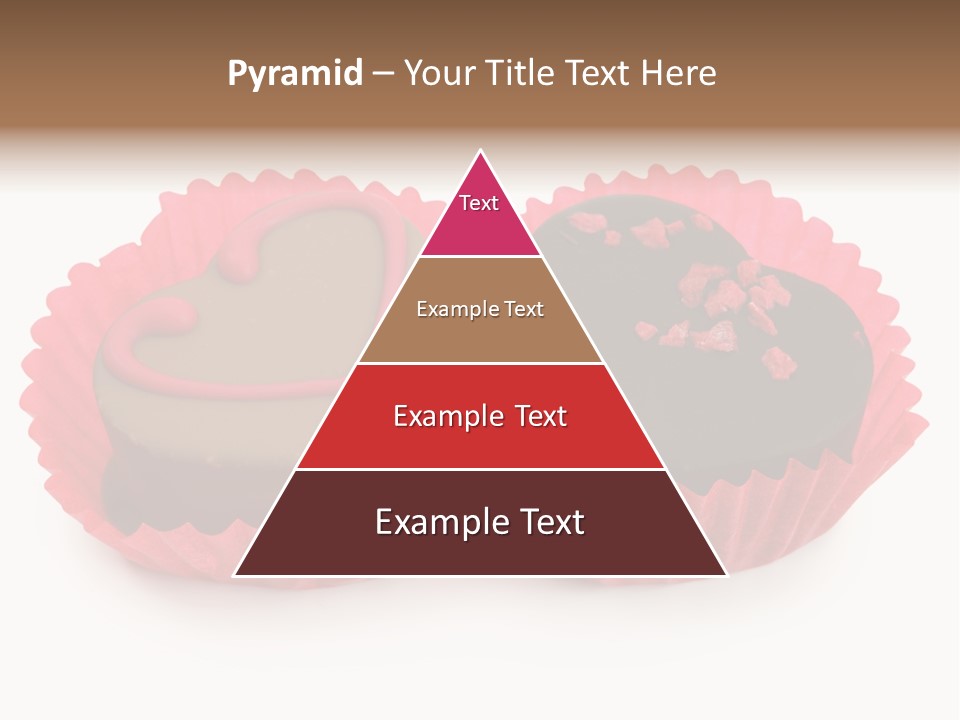 Pyramid – Your Title Text Here

Text

Example Text

Example Text

Example Text